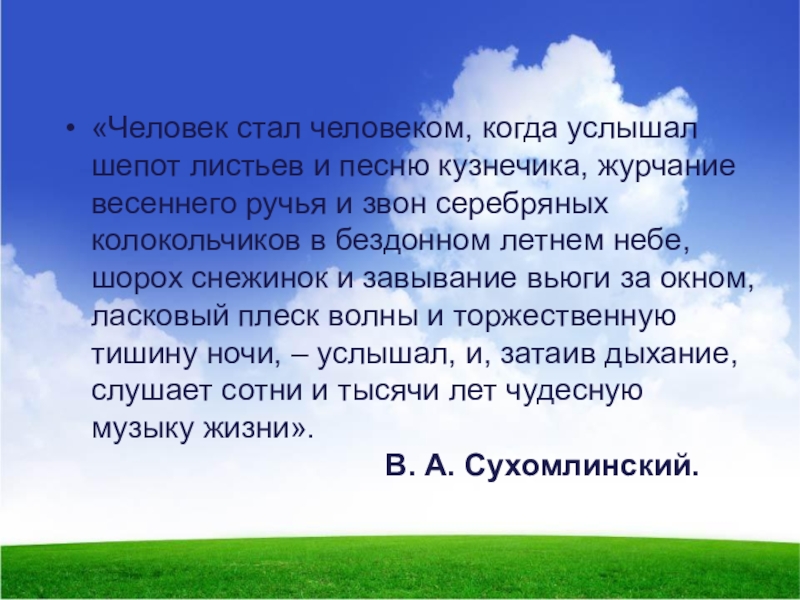 • «Человек стал человеком, когда услышал шепот листьев и песню кузнечика, журчание весеннего ручья и звон серебряных колокольчиков в бездонном летнем небе, шорох снежинок и завывание вьюги за окном, ласковый плеск волны и торжественную тишину ночи, – услышал, и, затаив дыхание, слушает сотни и тысячи лет чудесную музыку жизни».

В. А. Сухомлинский.